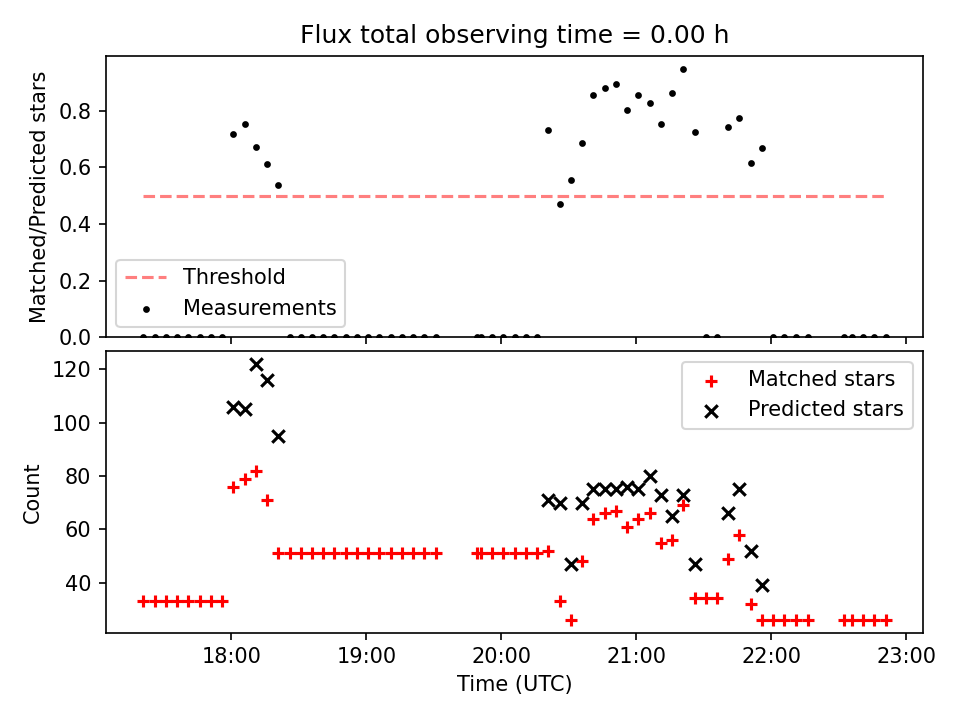 Flux total observing time = 0.00 h

Matched/Predicted stars
0.8
0.6
0.4
0.2
0.0

Threshold
Measurements

Count
120
100
80
60
40

Matched stars
Predicted stars

18:00
19:00
20:00
21:00
22:00
23:00
Time (UTC)